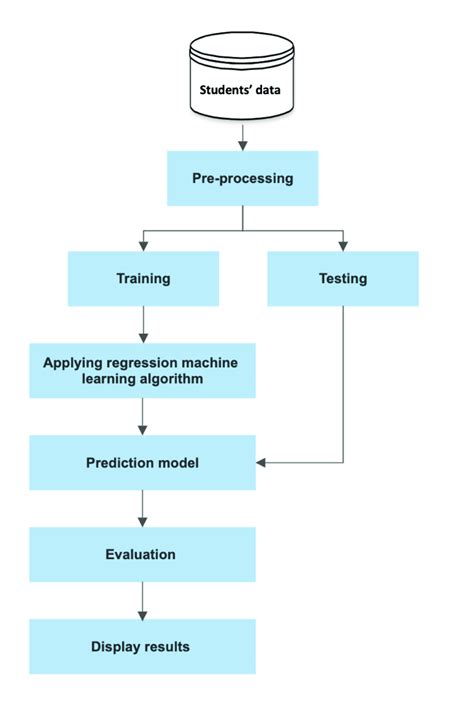 Students' data

Pre-processing

Training

Testing

Applying regression machine learning algorithm

Prediction model

Evaluation

Display results